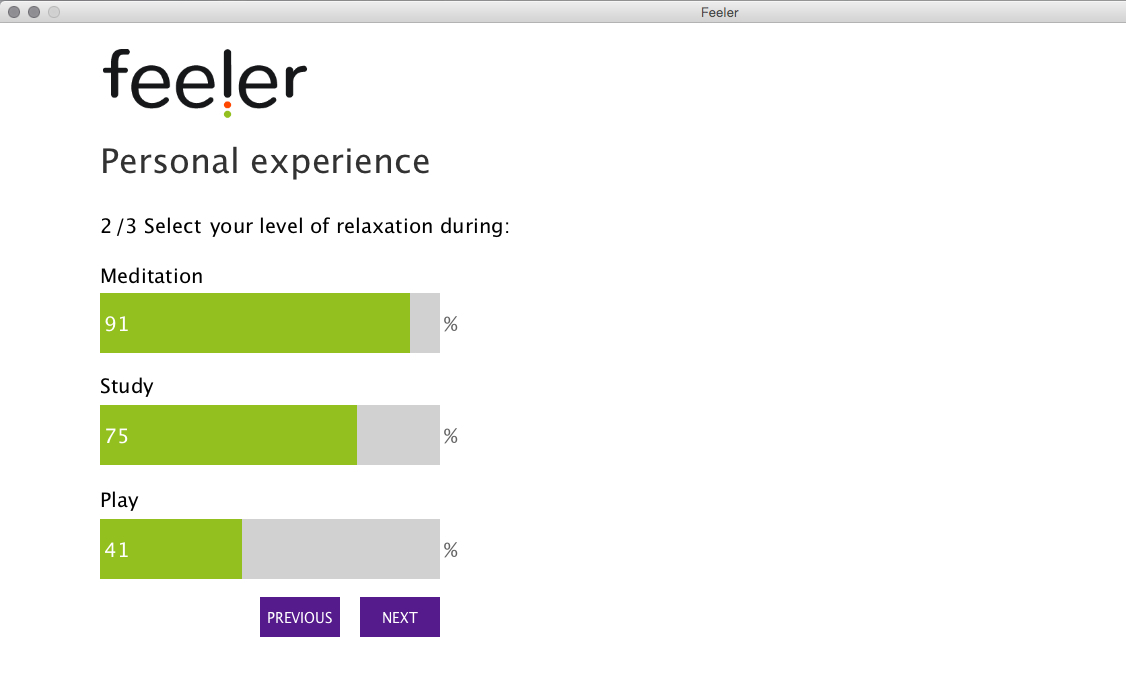 Feeler

feeler

Personal experience

2 /3 Select your level of relaxation during:

Meditation

91 %

Study

75 %

Play

41 %

PREVIOUS NEXT